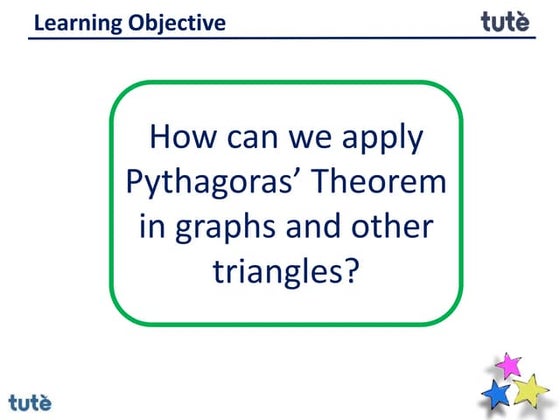 Learning Objective

tutè

How can we apply Pythagoras' Theorem in graphs and other triangles?

tutè